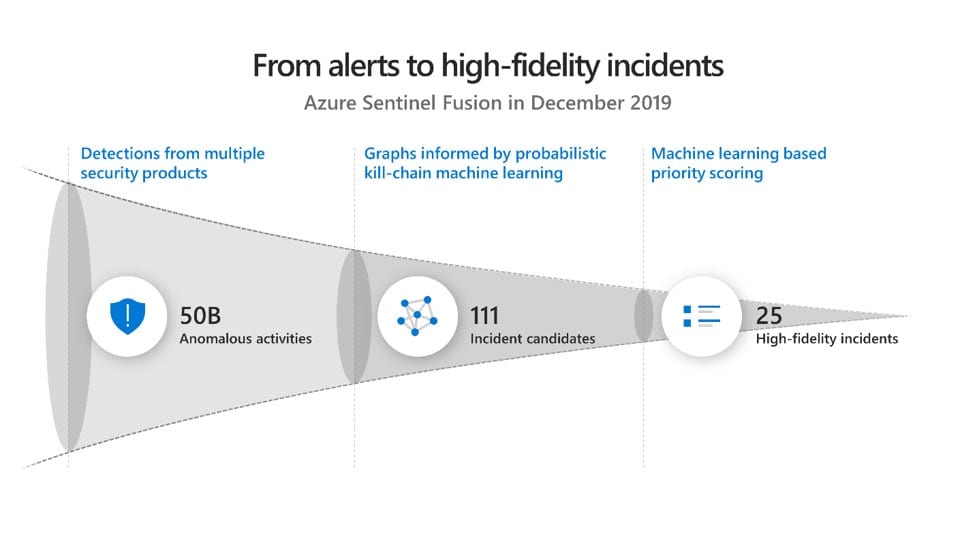 From alerts to high-fidelity incidents

Azure Sentinel Fusion in December 2019

Detections from multiple security products

Graphs informed by probabilistic kill-chain machine learning

Machine learning based priority scoring

50B
Anomalous activities

111
Incident candidates

25
High-fidelity incidents